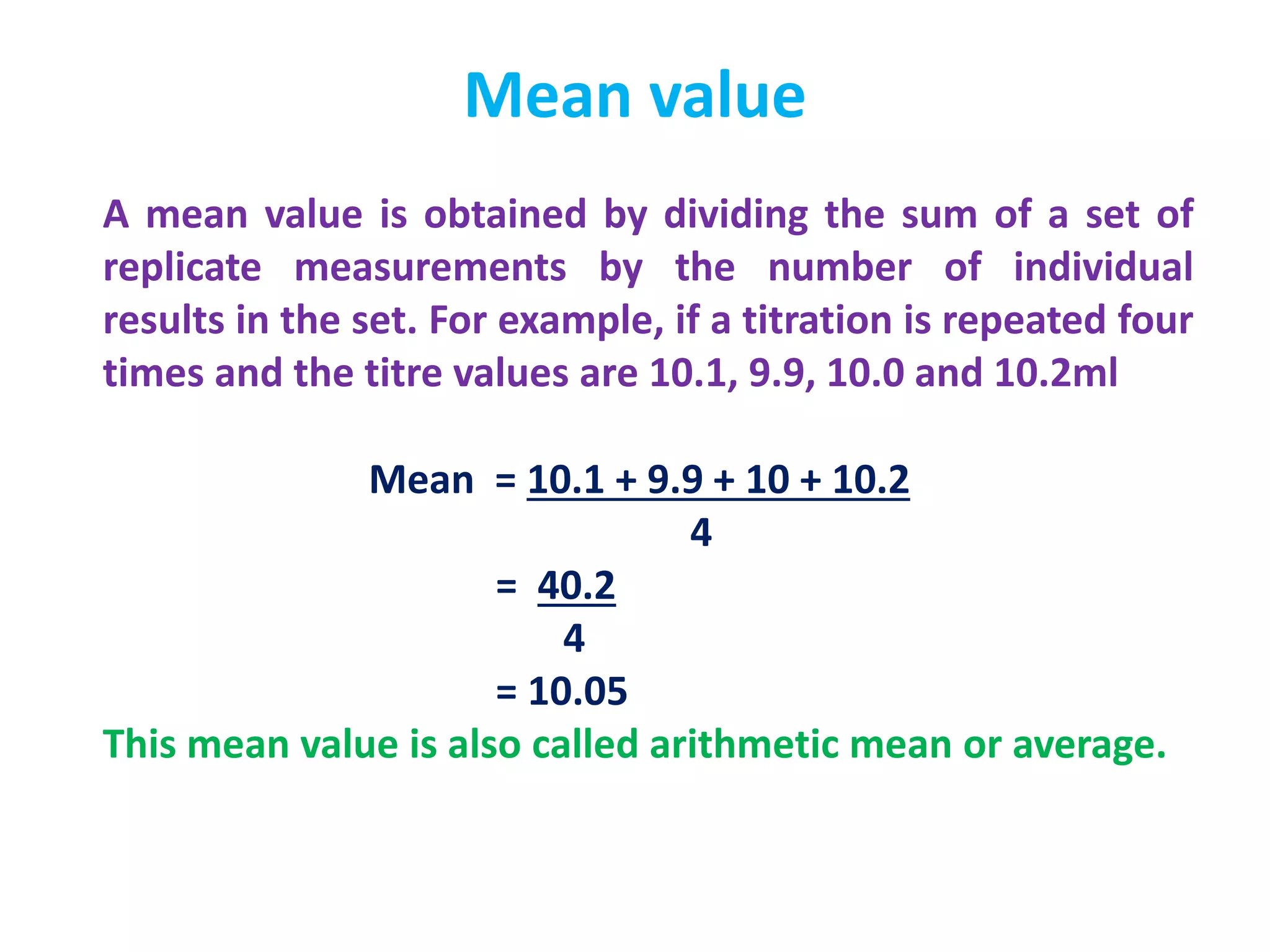 Mean value

A mean value is obtained by dividing the sum of a set of replicate measurements by the number of individual results in the set. For example, if a titration is repeated four times and the titre values are 10.1, 9.9, 10.0 and 10.2ml

Mean $= \frac{10.1 + 9.9 + 10 + 10.2}{4}$

$= \frac{40.2}{4}$

$= 10.05$

This mean value is also called arithmetic mean or average.